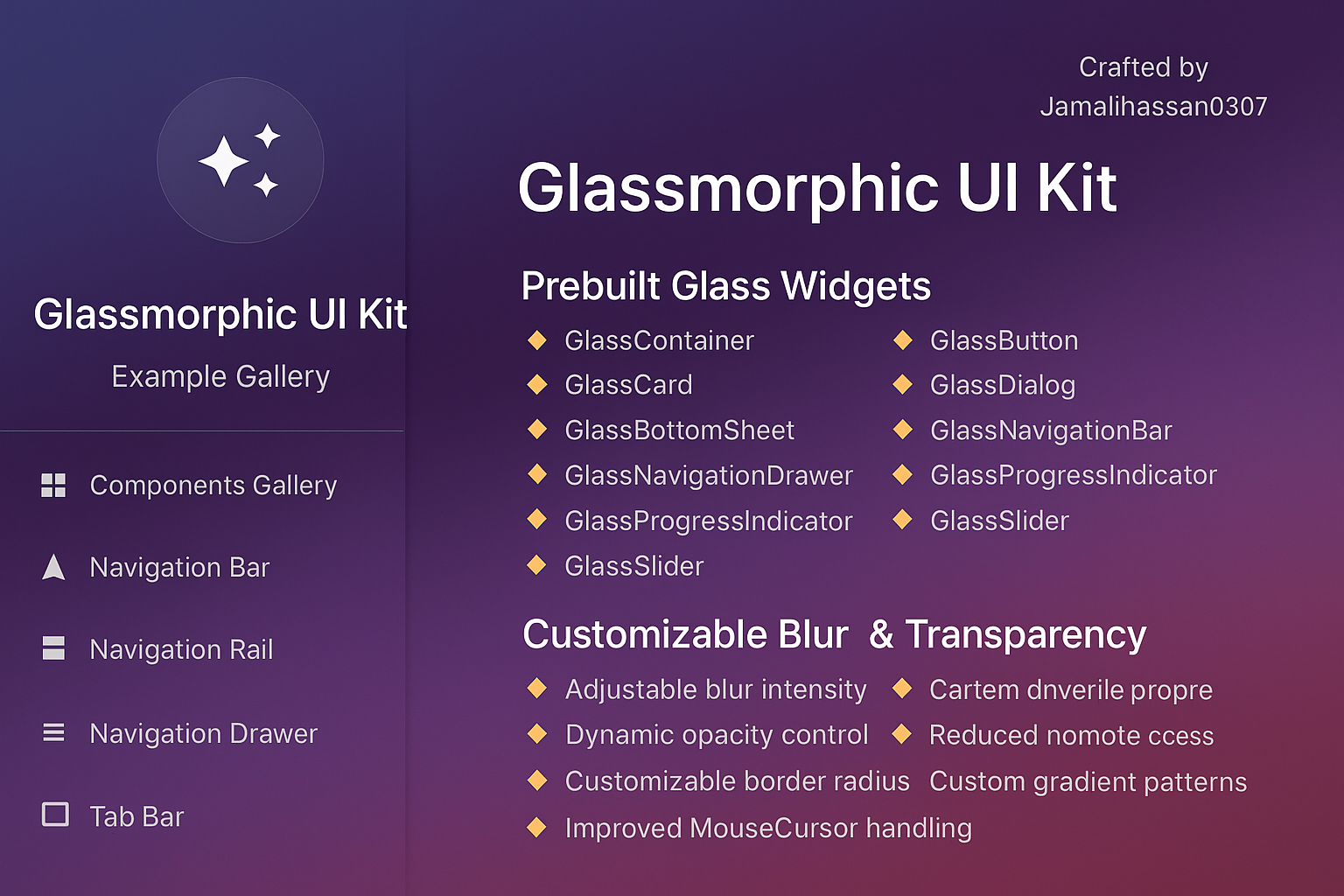 Glassmorphic UI Kit

Example Gallery

Components Gallery

Navigation Bar

Navigation Rail

Navigation Drawer

Tab Bar

Crafted by Jamalihassan0307

Glassmorphic UI Kit

Prebuilt Glass Widgets

GlassContainer
GlassCard
GlassBottomSheet
GlassNavigationDrawer
GlassProgressIndicator
GlassSlider

GlassButton
GlassDialog
GlassNavigationBar
GlassProgressIndicator
GlassSlider

Customizable Blur & Transparency

Adjustable blur intensity
Dynamic opacity control
Customizable border radius
Improved MouseCursor handling

Cartem dnverile propre
Reduced nomote ccess
Custom gradient patterns